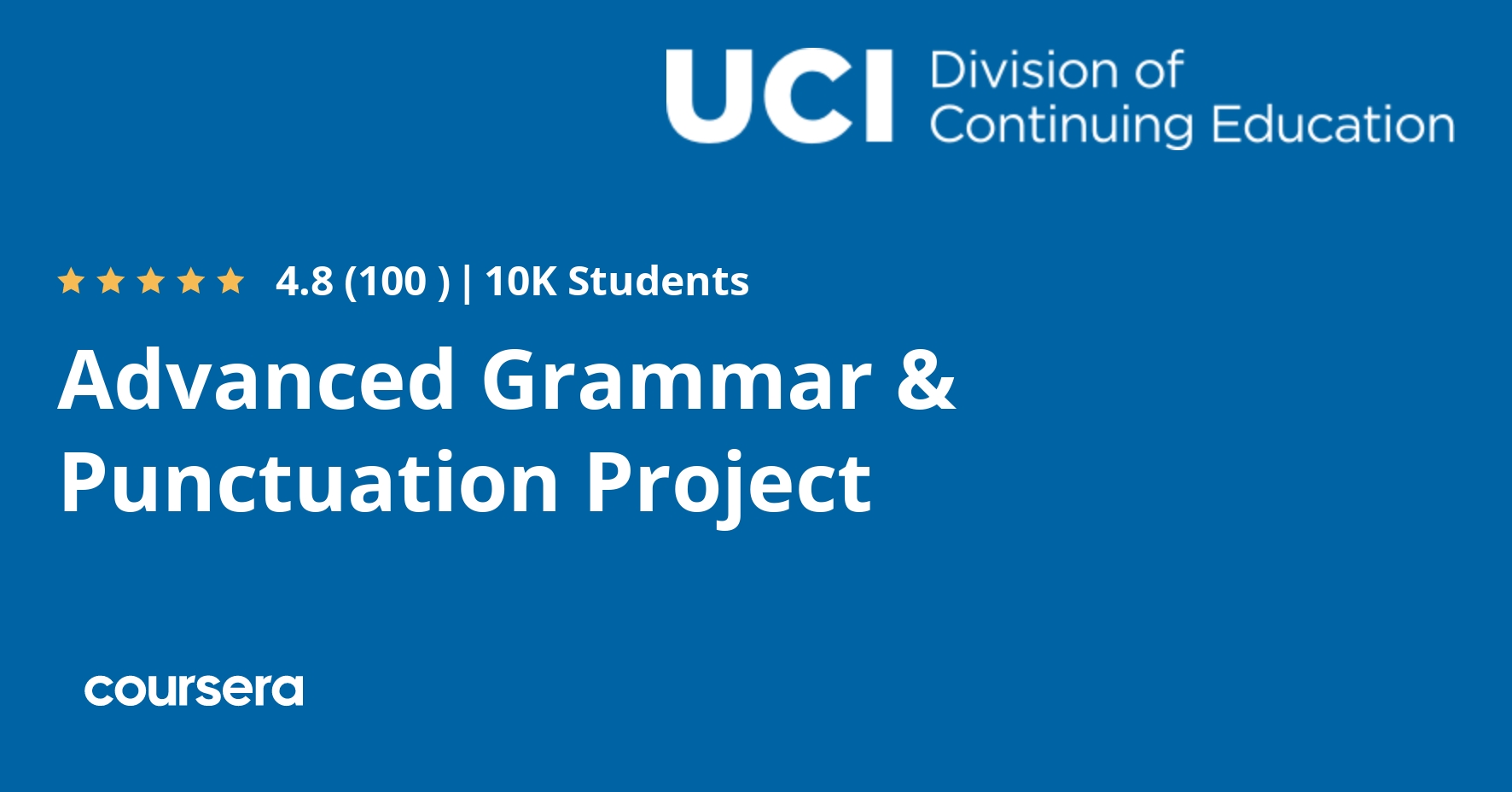 UCI Division of Continuing Education

4.8 (100 ) | 10K Students

Advanced Grammar & Punctuation Project

coursera